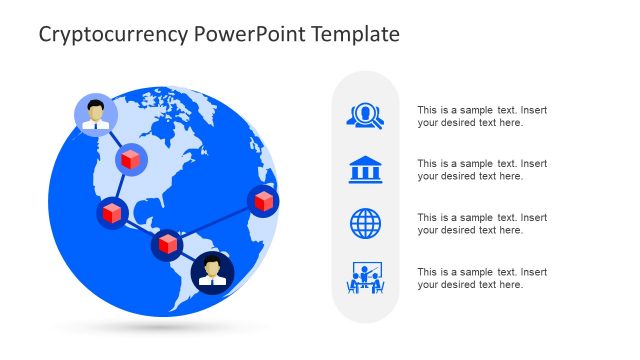 Cryptocurrency PowerPoint Template

This is a sample text. Insert your desired text here.

This is a sample text. Insert your desired text here.

This is a sample text. Insert your desired text here.

This is a sample text. Insert your desired text here.